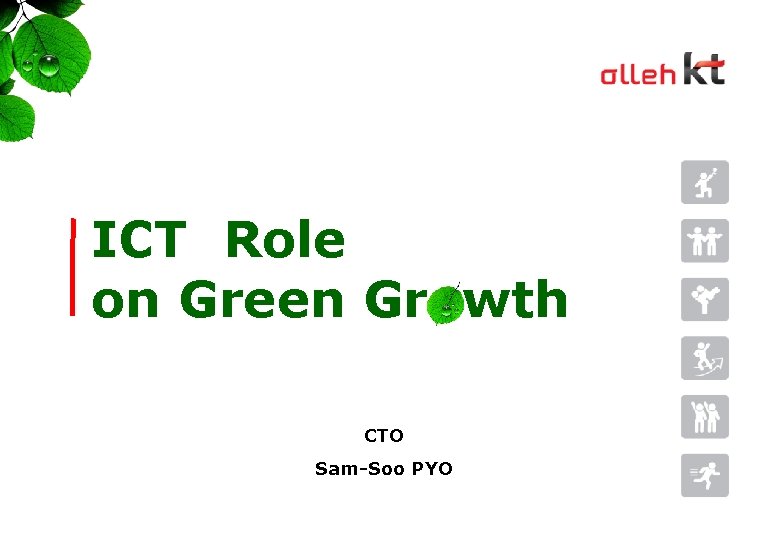 olleh kt

ICT Role
on Green Growth

CTO
Sam-Soo PYO